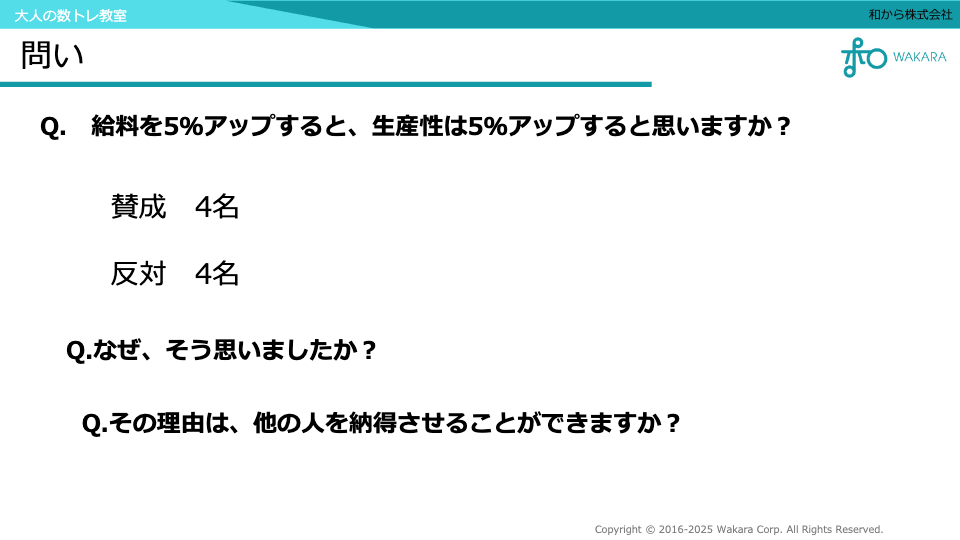 大人の数トレ教室

和から株式会社

問い

WAKARA

Q.　給料を5%アップすると、生産性は5%アップすると思いますか？

賛成　4名

反対　4名

Q.なぜ、そう思いましたか？

Q.その理由は、他の人を納得させることができますか？

Copyright © 2016-2025 Wakara Corp. All Rights Reserved.